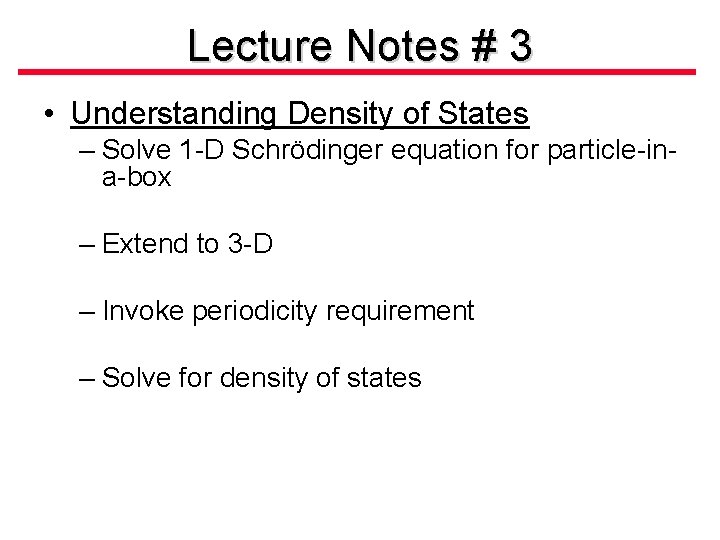 Lecture Notes # 3

• Understanding Density of States
– Solve 1-D Schrödinger equation for particle-in-a-box

– Extend to 3-D

– Invoke periodicity requirement

– Solve for density of states